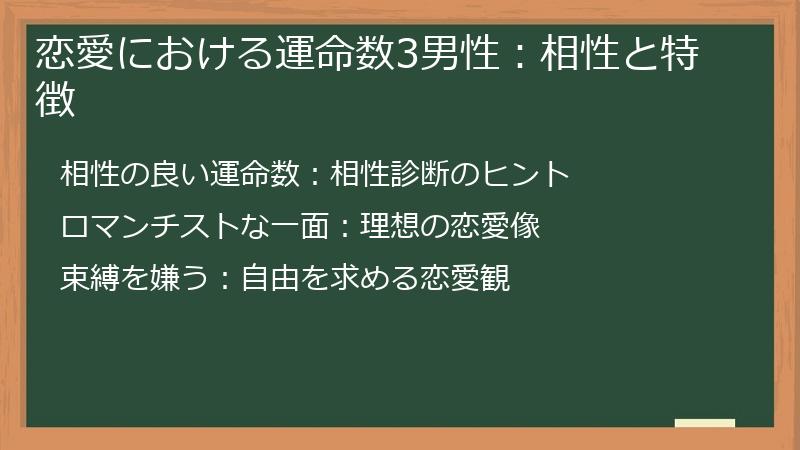 恋愛における運命数3男性：相性と特徴

相性の良い運命数：相性診断のヒント

ロマンチストな一面：理想の恋愛像

束縛を嫌う：自由を求める恋愛観